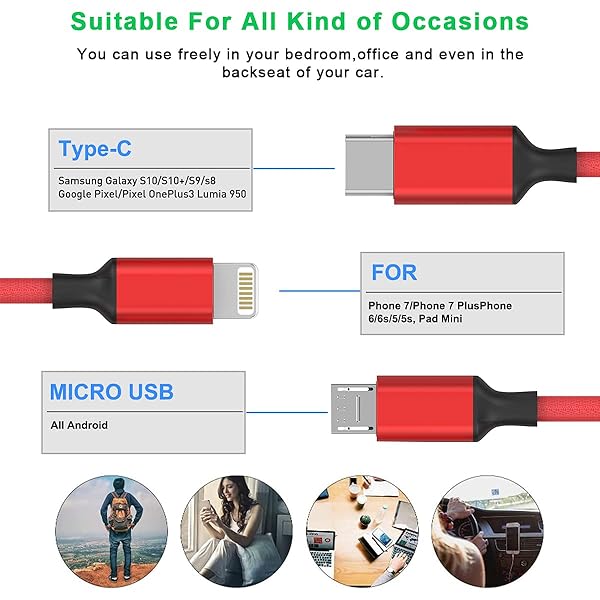 Suitable For All Kind of Occasions

You can use freely in your bedroom,office and even in the backseat of your car.

Type-C

Samsung Galaxy S10/S10+/S9/s8
Google Pixel/Pixel OnePlus3 Lumia 950

FOR

Phone 7/Phone 7 PlusPhone 6/6s/5/5s, Pad Mini

MICRO USB

All Android